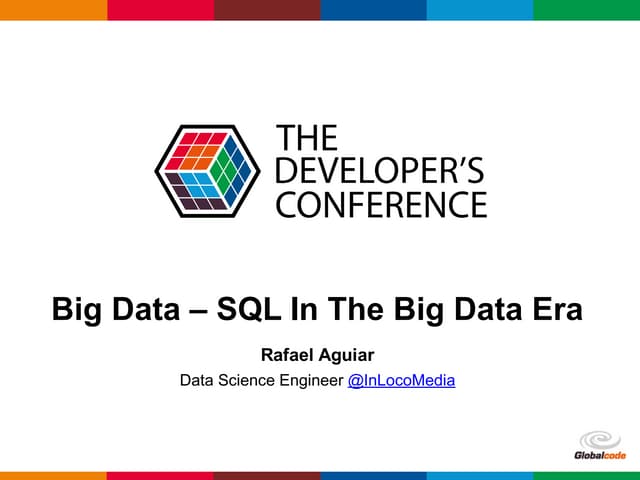 THE DEVELOPER'S CONFERENCE

Big Data – SQL In The Big Data Era

Rafael Aguiar

Data Science Engineer @InLocoMedia

Globalcode